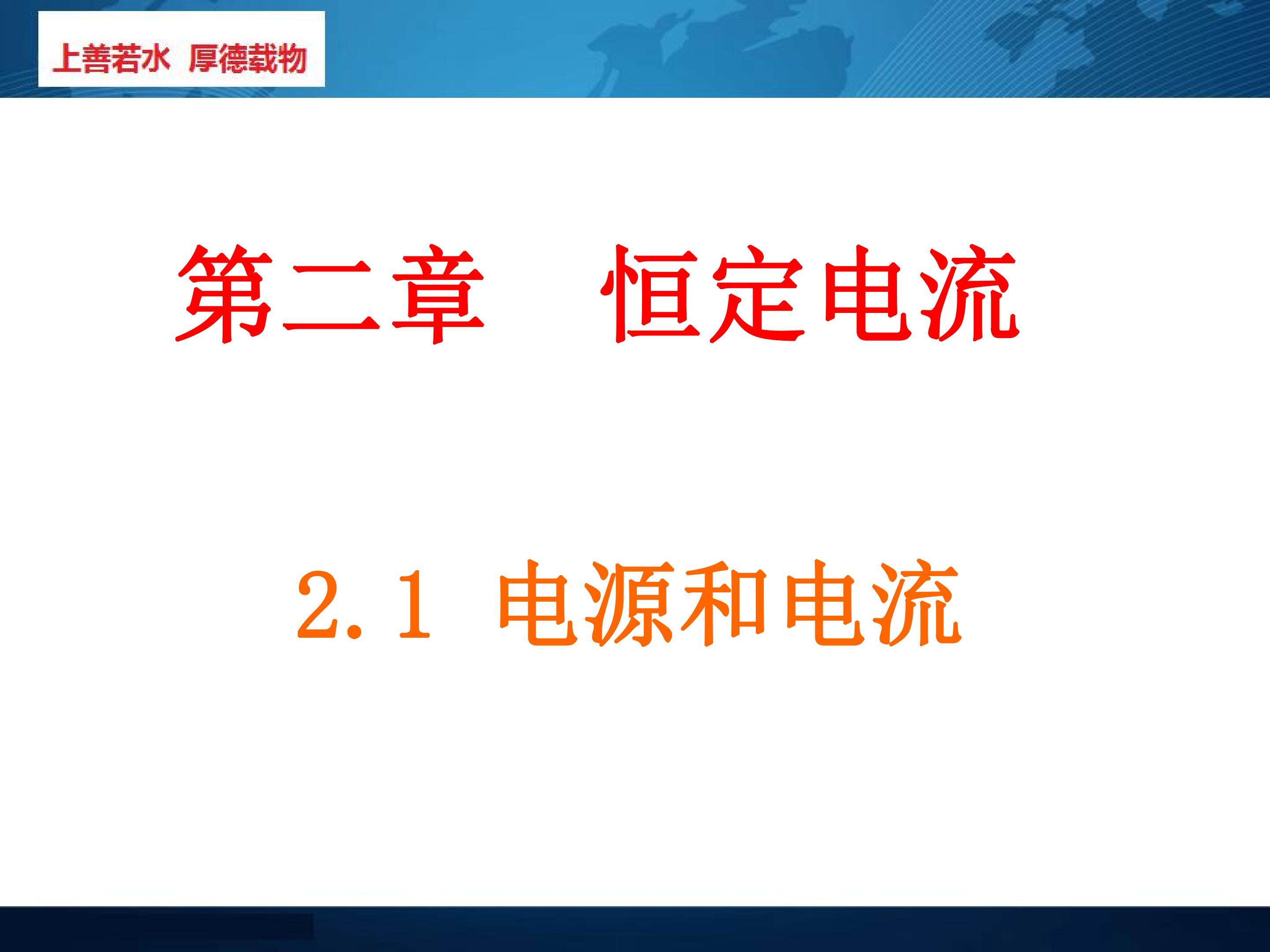 上善若水 厚德载物

第二章 恒定电流

2.1 电源和电流